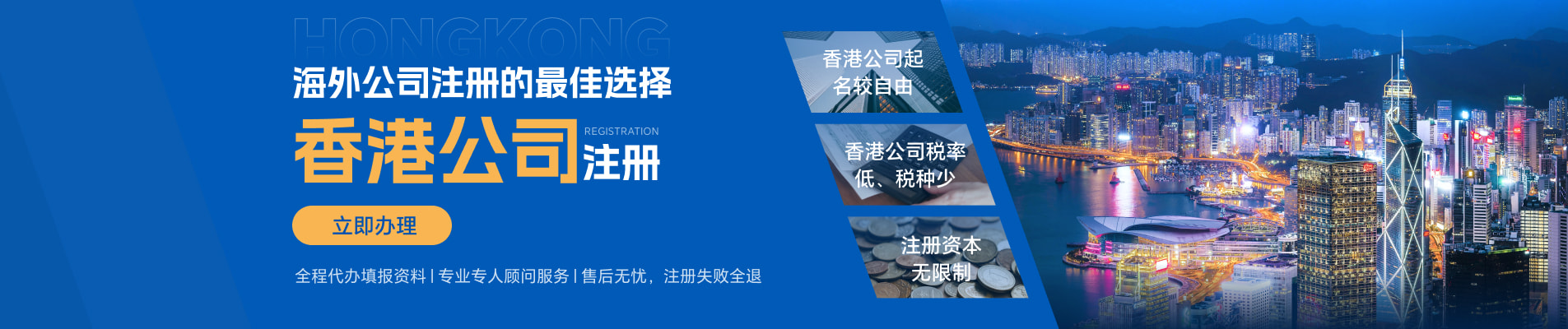 HONGKONG

海外公司注册的最佳选择

香港公司 REGISTRATION 注册

立即办理

全程代办填报资料 | 专业专人顾问服务 | 售后无忧，注册失败全退

香港公司起名较自由

香港公司税率低、税种少

注册资本无限制